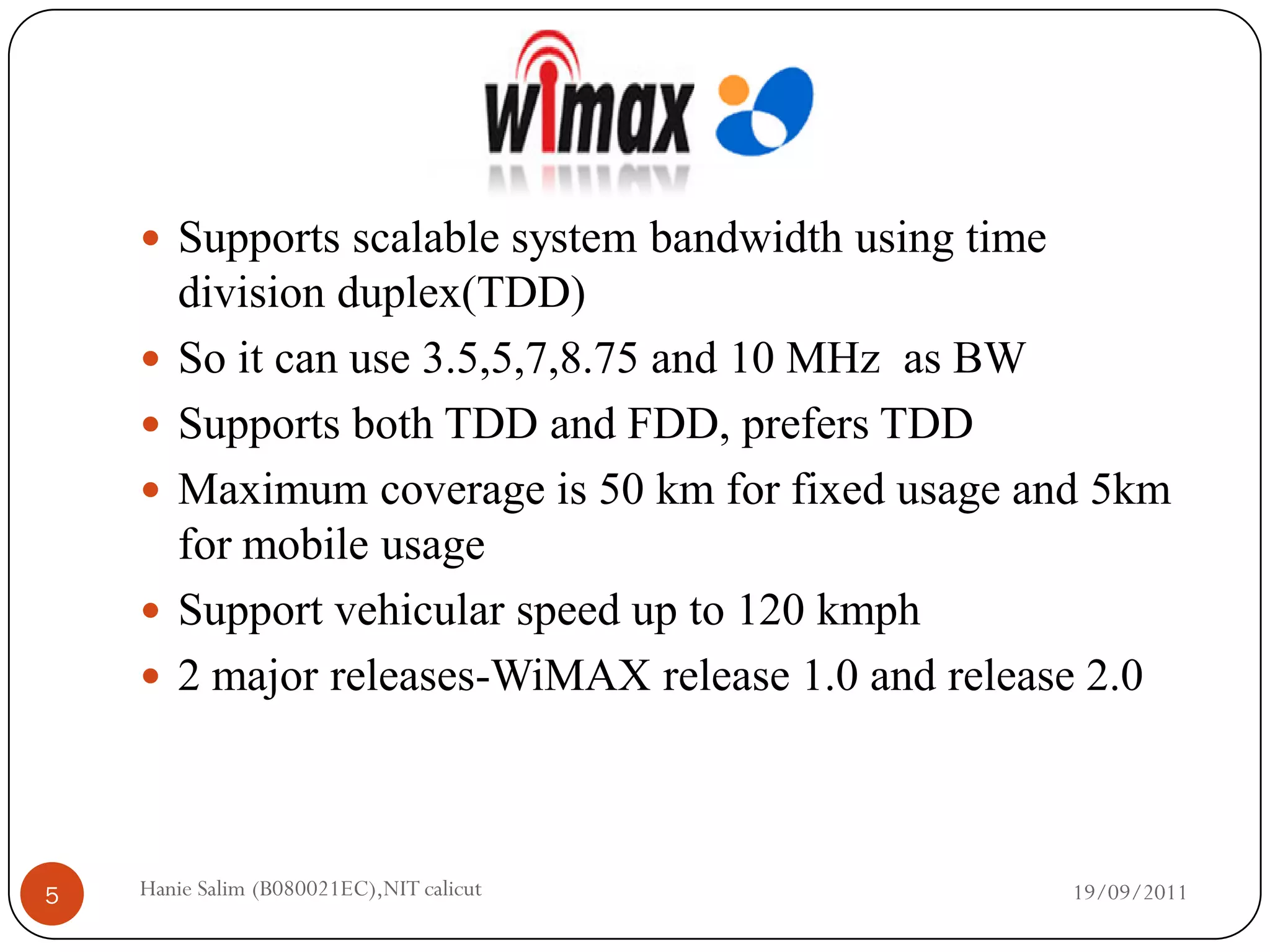 wimax

- Supports scalable system bandwidth using time division duplex(TDD)
- So it can use 3.5,5,7,8.75 and 10 MHz as BW
- Supports both TDD and FDD, prefers TDD
- Maximum coverage is 50 km for fixed usage and 5km for mobile usage
- Support vehicular speed up to 120 kmph
- 2 major releases-WiMAX release 1.0 and release 2.0

5

Hanie Salim (B080021EC),NIT calicut

19/09/2011